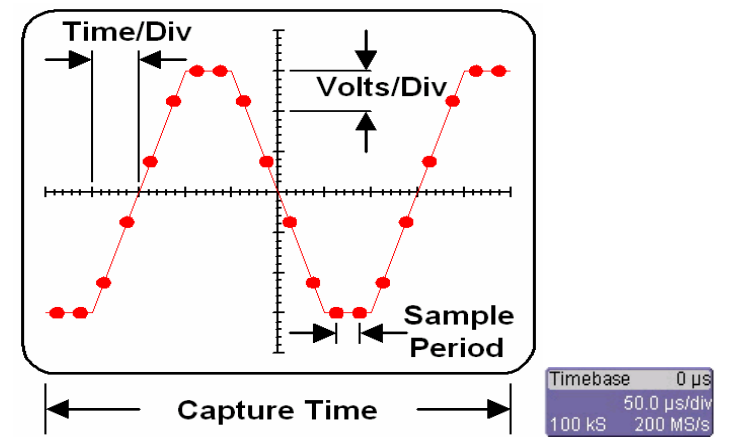 Time/Div

Volts/Div

Sample Period

Capture Time

Timebase 0 µs
50.0 µs/div
100 kS 200 MS/s